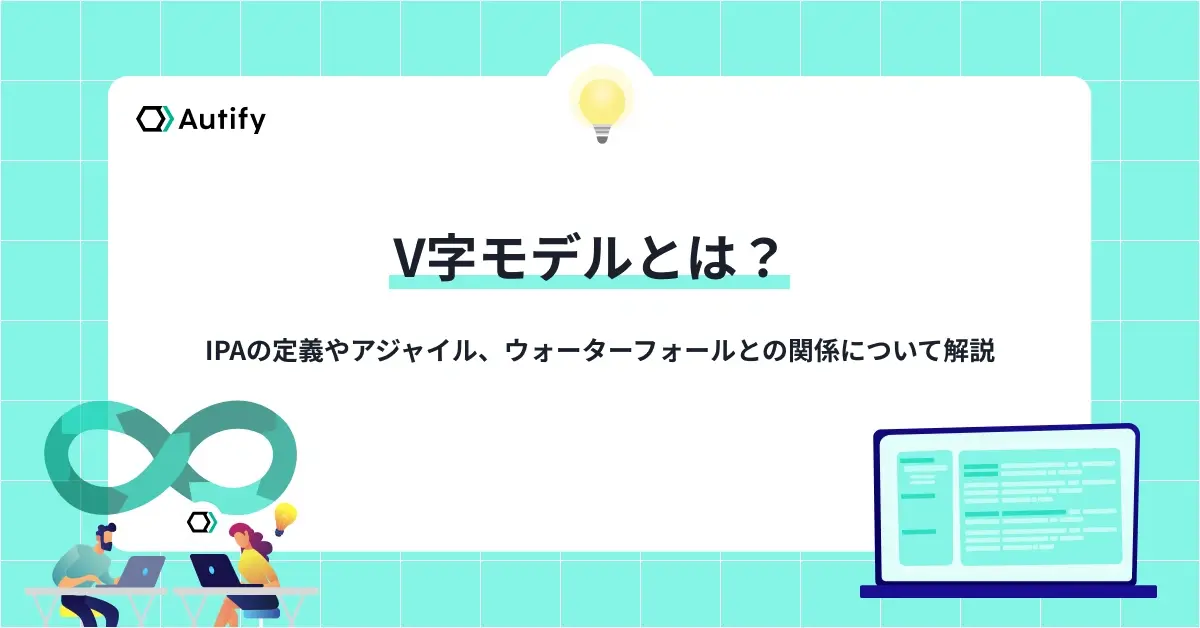 Autify

V字モデルとは？

IPAの定義やアジャイル、ウォーターフォールとの関係について解説